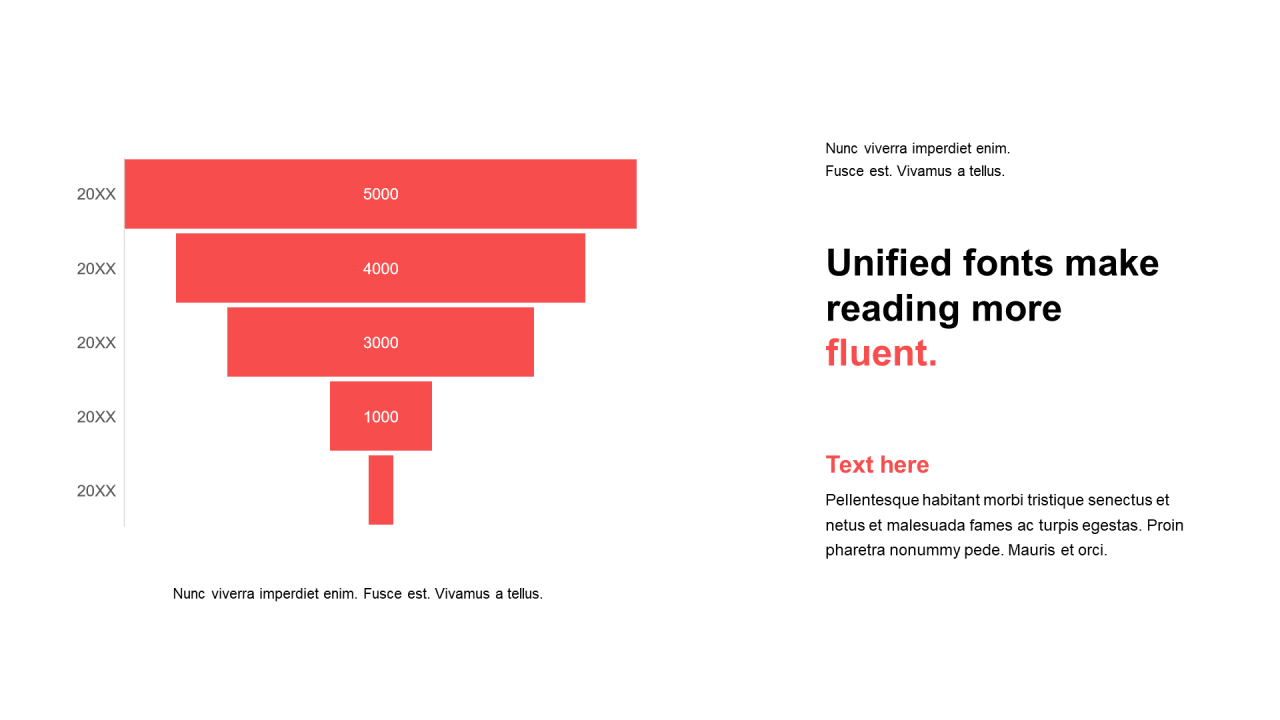 20XX
5000
20XX
4000
20XX
3000
20XX
1000
20XX

Nunc viverra imperdiet enim. Fusce est. Vivamus a tellus.

Nunc viverra imperdiet enim.
Fusce est. Vivamus a tellus.

Unified fonts make reading more fluent.

Text here

Pellentesque habitant morbi tristique senectus et netus et malesuada fames ac turpis egestas. Proin pharetra nonummy pede. Mauris et orci.